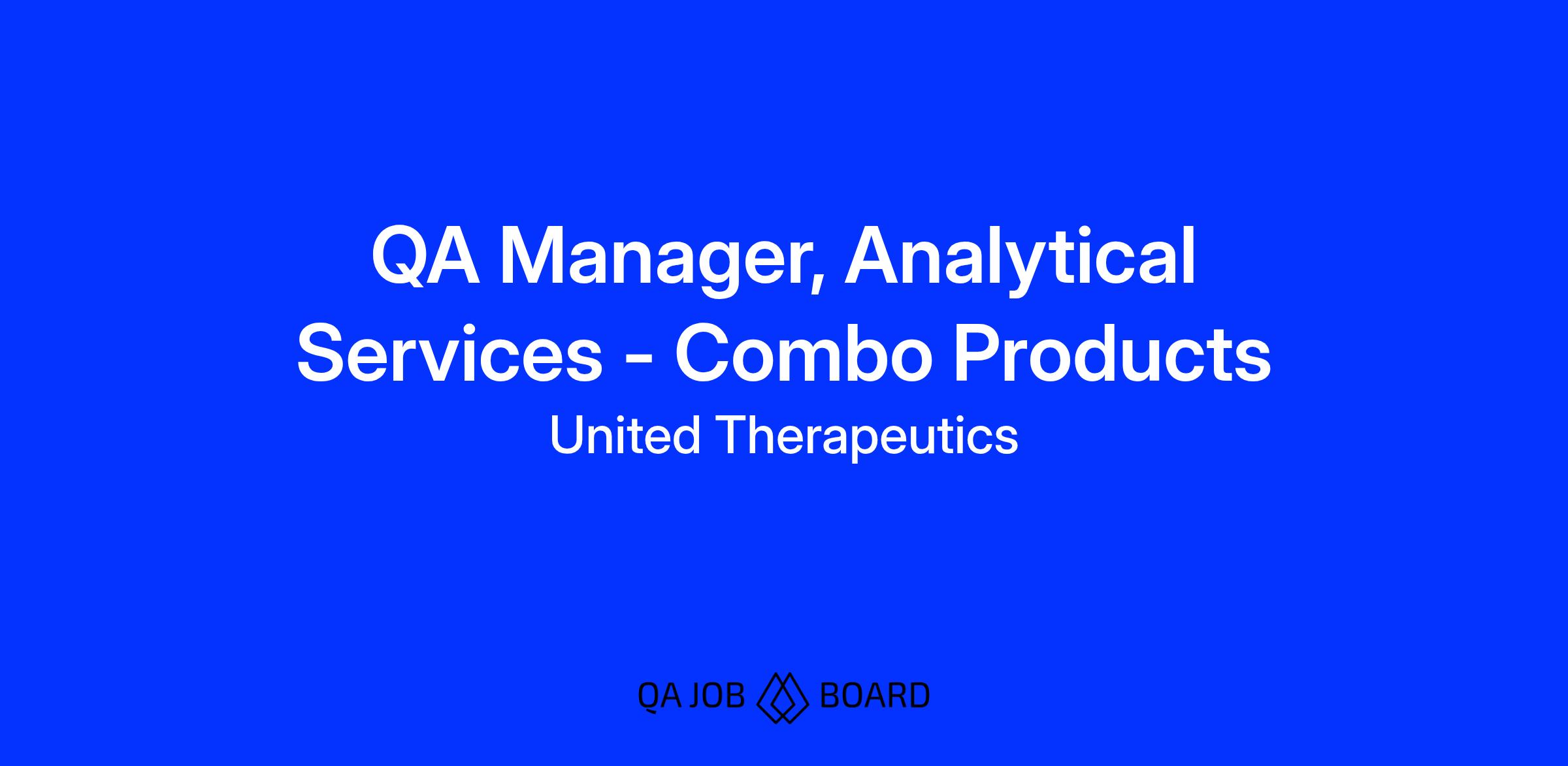 QA Manager, Analytical Services - Combo Products

United Therapeutics

QA JOB BOARD